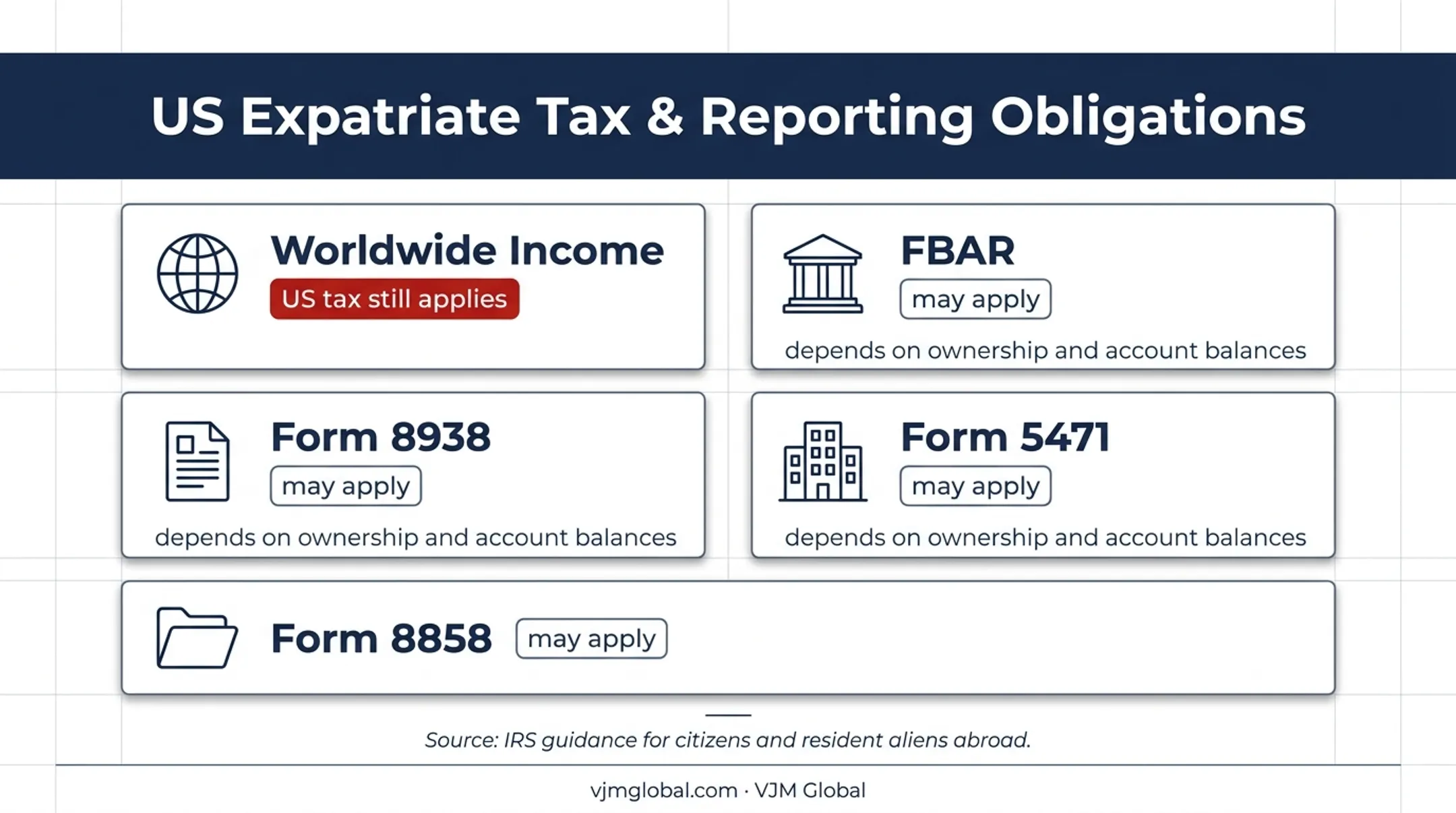 US Expatriate Tax & Reporting Obligations

Worldwide Income
US tax still applies

FBAR
may apply
depends on ownership and account balances

Form 8938
may apply
depends on ownership and account balances

Form 5471
may apply
depends on ownership and account balances

Form 8858
may apply

Source: IRS guidance for citizens and resident aliens abroad.

vjmglobal.com · VJM Global